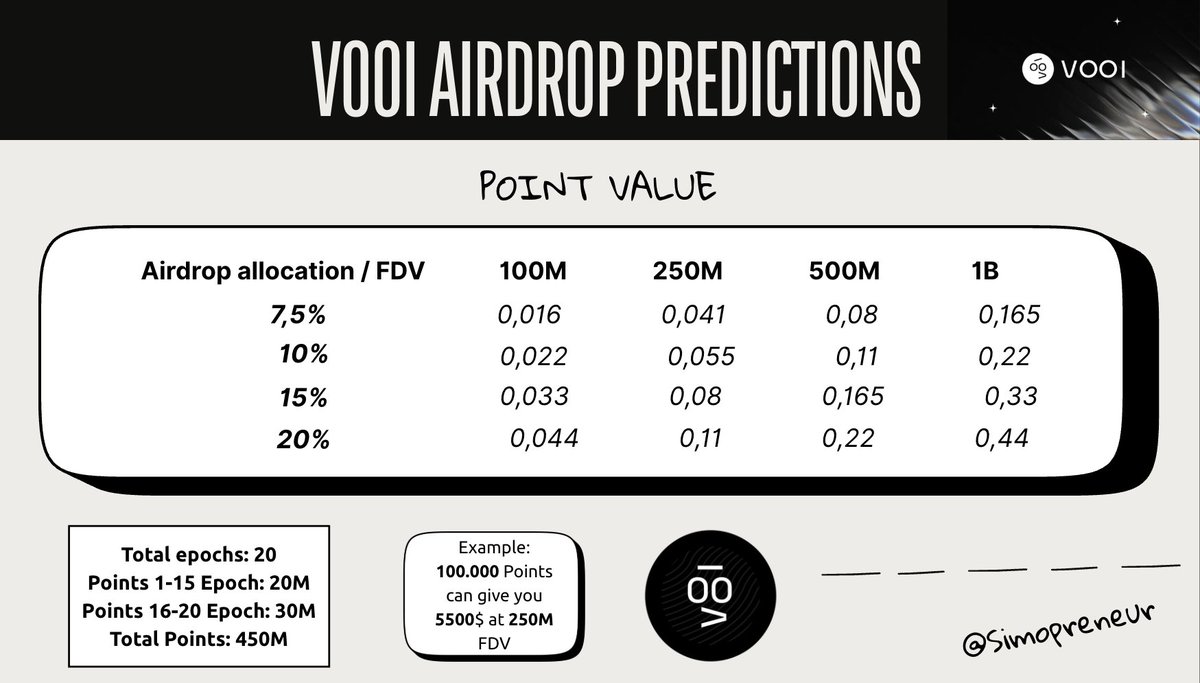 VOOI AIRDROP PREDICTIONS

VOOI

POINT VALUE

| Airdrop allocation / FDV | 100M | 250M | 500M | 1B |
|---|---|---|---|---|
| 7,5% | 0,016 | 0,041 | 0,08 | 0,165 |
| 10% | 0,022 | 0,055 | 0,11 | 0,22 |
| 15% | 0,033 | 0,08 | 0,165 | 0,33 |
| 20% | 0,044 | 0,11 | 0,22 | 0,44 |

Total epochs: 20
Points 1-15 Epoch: 20M
Points 16-20 Epoch: 30M
Total Points: 450M

Example: 100.000 Points can give you 5500$ at 250M FDV

VOOI

@Simopreneur